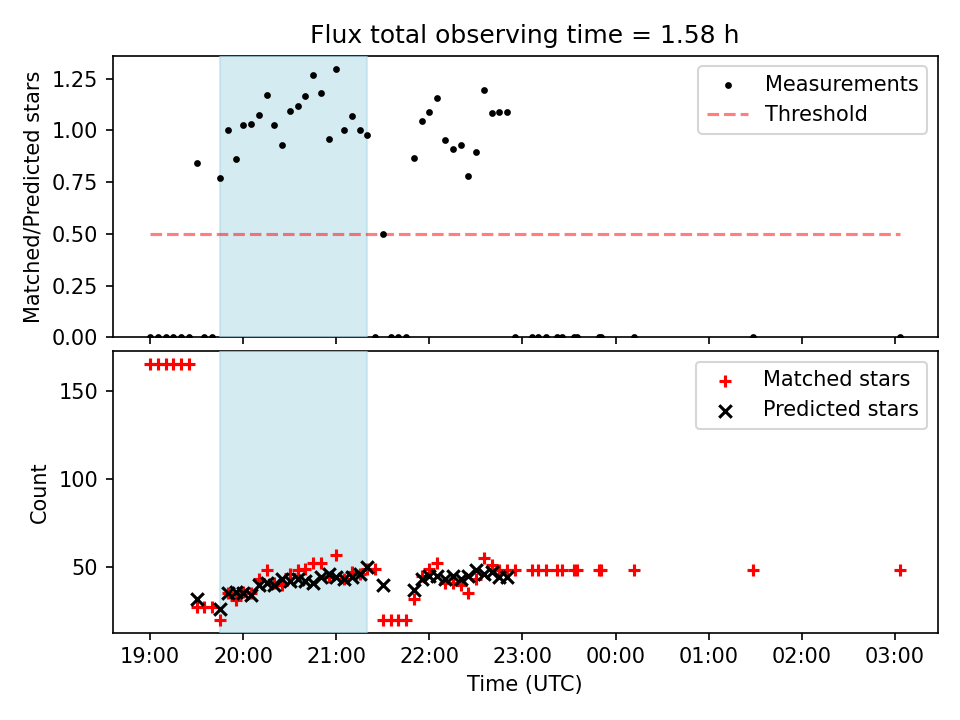 Flux total observing time = 1.58 h

Matched/Predicted stars

1.25
1.00
0.75
0.50
0.25
0.00

Measurements
Threshold

Count

150
100
50

Matched stars
Predicted stars

19:00 20:00 21:00 22:00 23:00 00:00 01:00 02:00 03:00

Time (UTC)